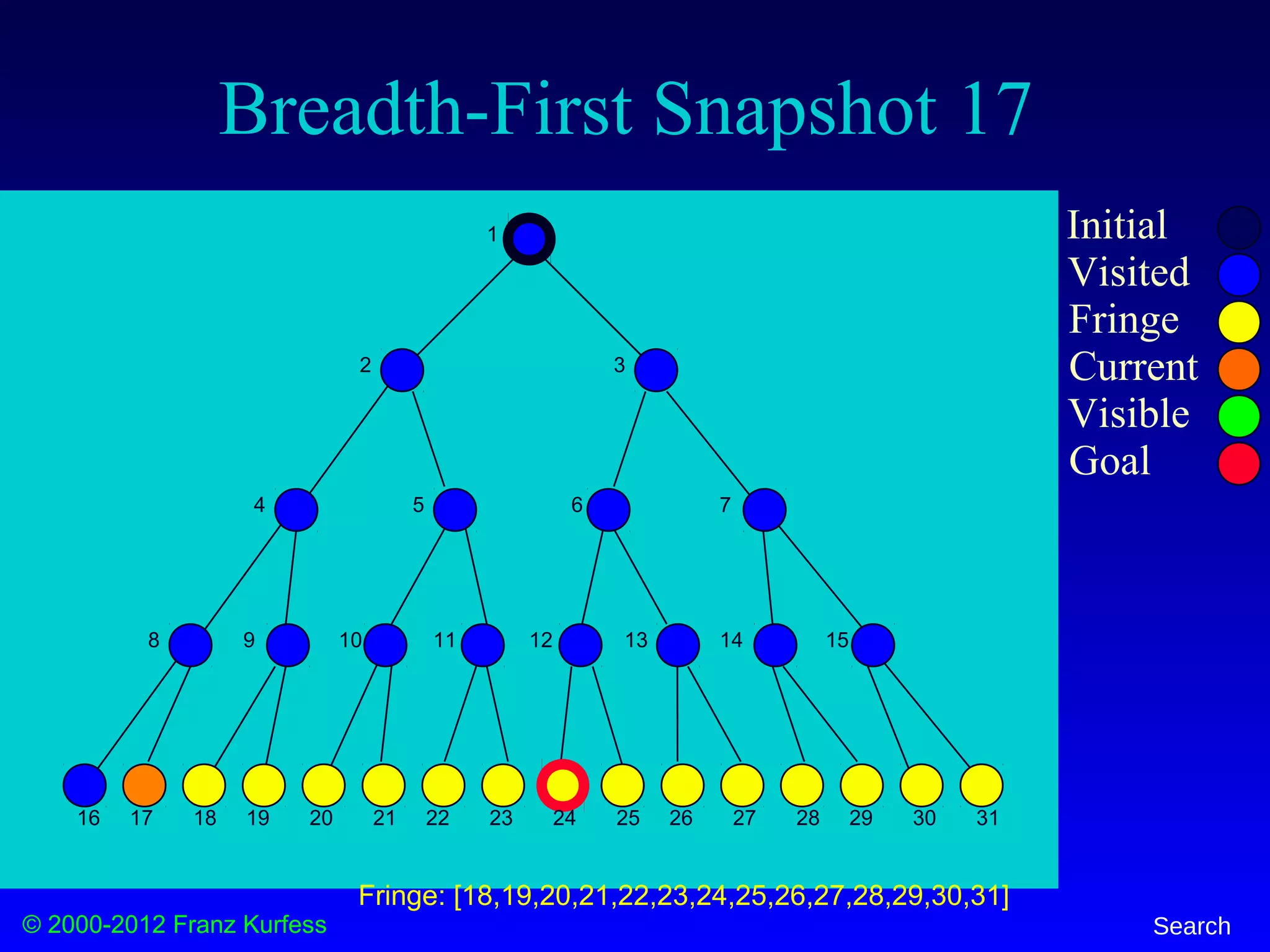 Breadth-First Snapshot 17

1

2 3

4 5 6 7

8 9 10 11 12 13 14 15

16 17 18 19 20 21 22 23 24 25 26 27 28 29 30 31

Initial
Visited
Fringe
Current
Visible
Goal

Fringe: [18,19,20,21,22,23,24,25,26,27,28,29,30,31]

© 2000-2012 Franz Kurfess

Search